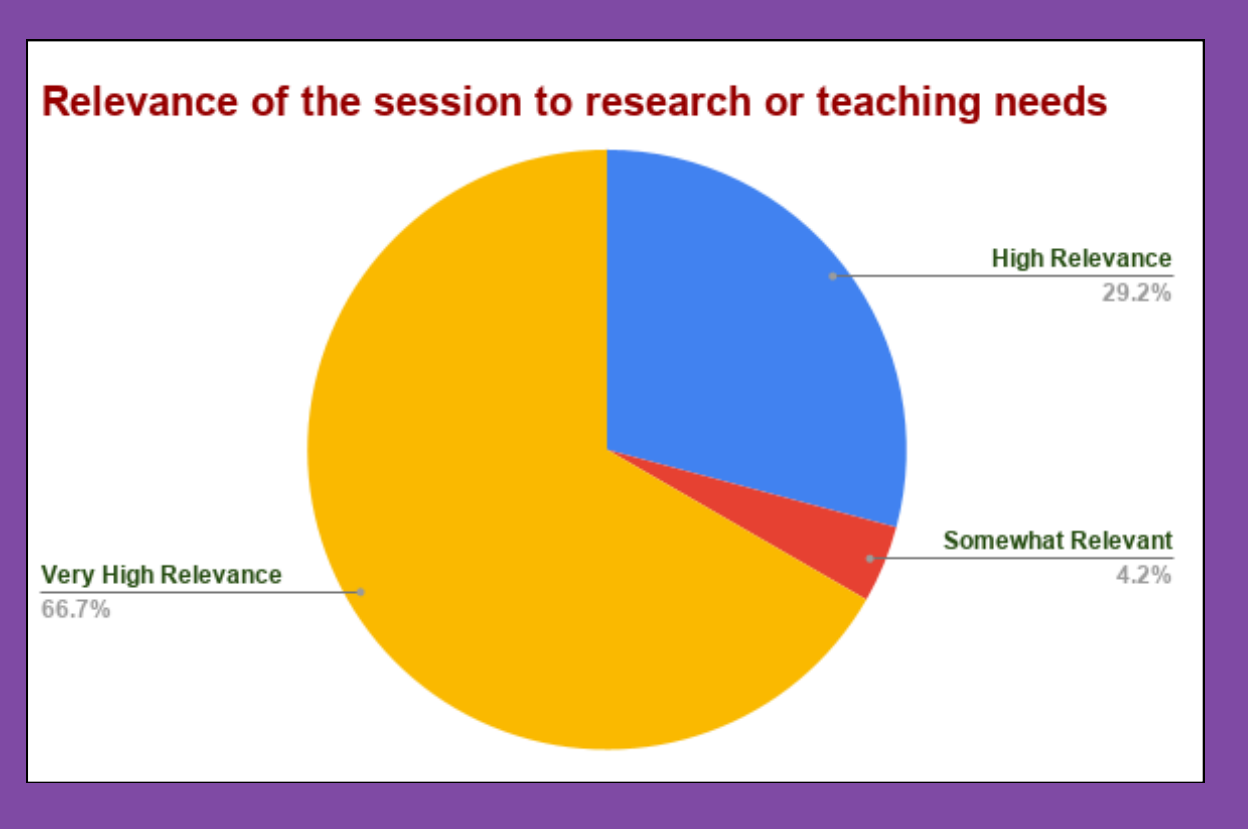 Relevance of the session to research or teaching needs

High Relevance
29.2%

Somewhat Relevant
4.2%

Very High Relevance
66.7%